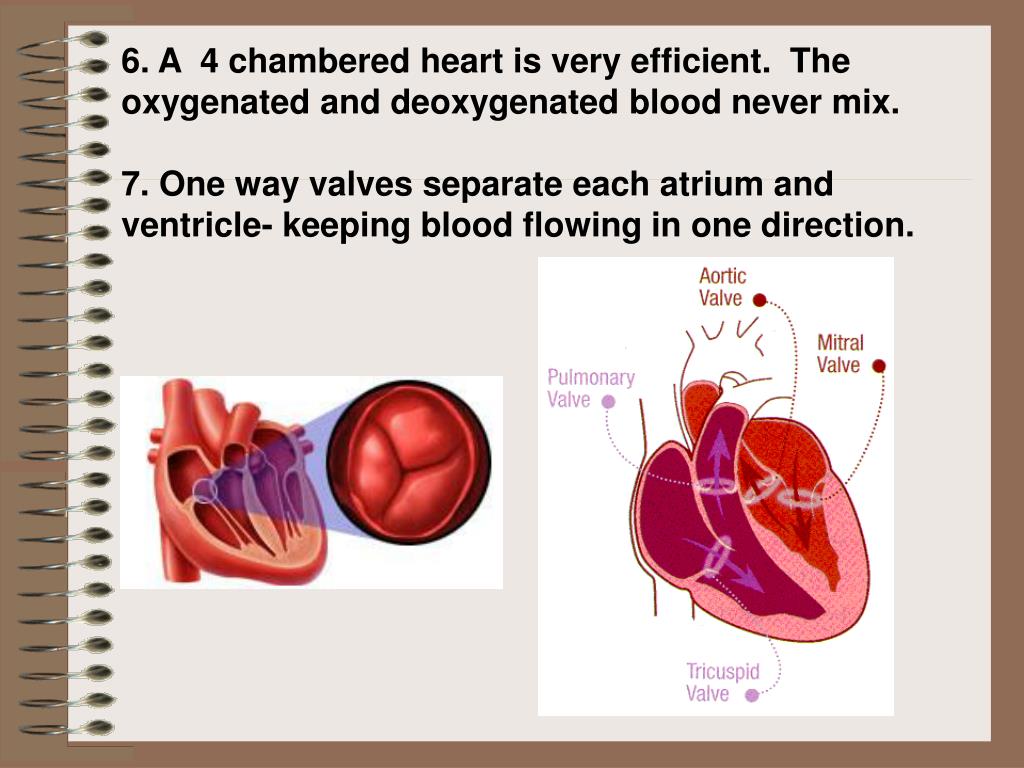 6. A 4 chambered heart is very efficient. The oxygenated and deoxygenated blood never mix.

7. One way valves separate each atrium and ventricle- keeping blood flowing in one direction.

Aortic Valve

Mitral Valve

Pulmonary Valve

Tricuspid Valve